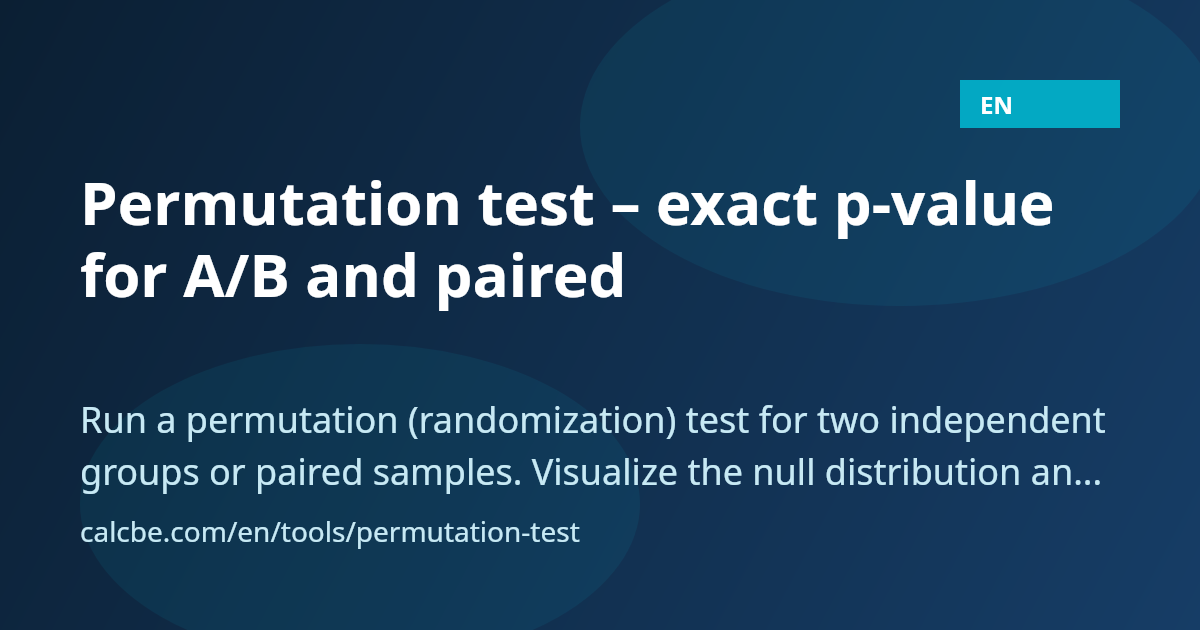 EN

Permutation test – exact p-value for A/B and paired

Run a permutation (randomization) test for two independent groups or paired samples. Visualize the null distribution an…

calcbe.com/en/tools/permutation-test